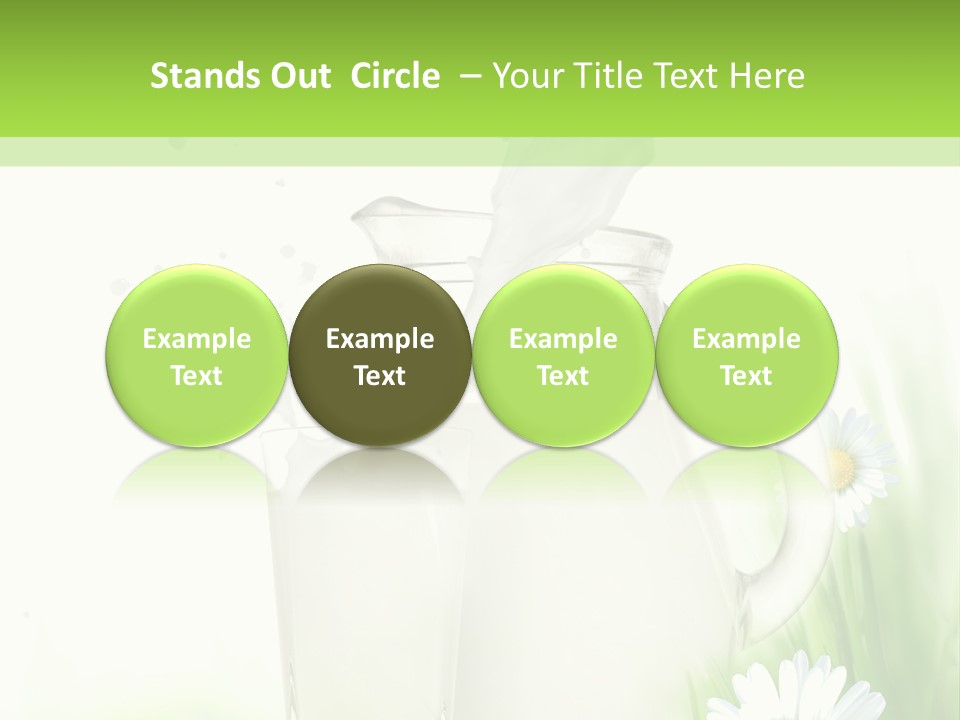 Stands Out Circle – Your Title Text Here

Example Text

Example Text

Example Text

Example Text